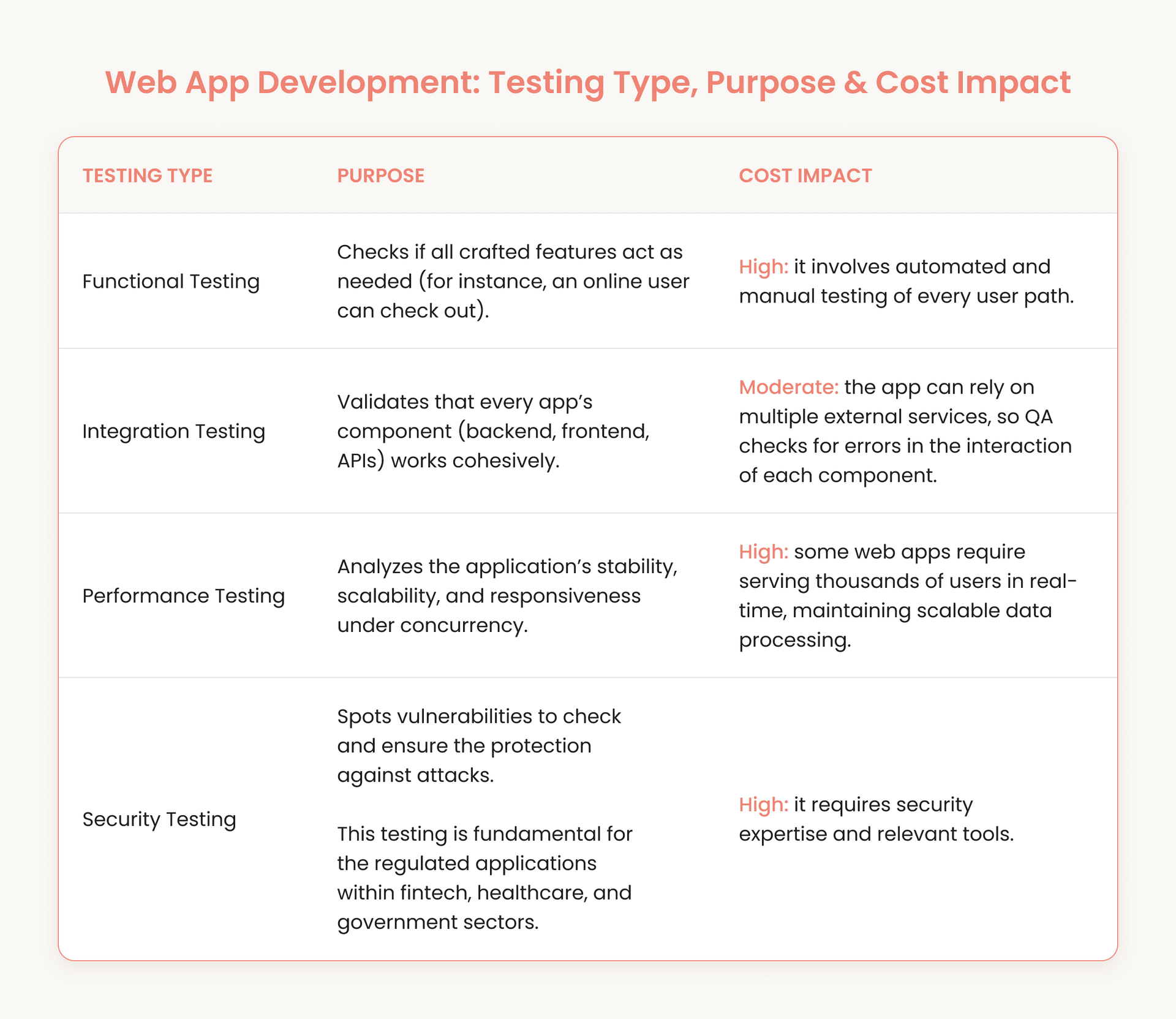 Web App Development: Testing Type, Purpose & Cost Impact

| TESTING TYPE | PURPOSE | COST IMPACT |
|---|---|---|
| Functional Testing | Checks if all crafted features act as needed (for instance, an online user can check out). | High: it involves automated and manual testing of every user path. |
| Integration Testing | Validates that every app's component (backend, frontend, APIs) works cohesively. | Moderate: the app can rely on multiple external services, so QA checks for errors in the interaction of each component. |
| Performance Testing | Analyzes the application's stability, scalability, and responsiveness under concurrency. | High: some web apps require serving thousands of users in real-time, maintaining scalable data processing. |
| Security Testing | Spots vulnerabilities to check and ensure the protection against attacks. This testing is fundamental for the regulated applications within fintech, healthcare, and government sectors. | High: it requires security expertise and relevant tools. |